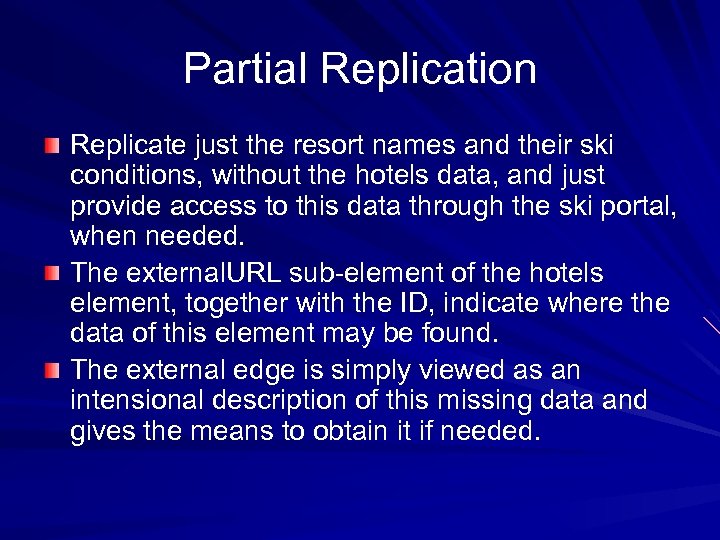 Partial Replication

Replicate just the resort names and their ski conditions, without the hotels data, and just provide access to this data through the ski portal, when needed.

The externalURL sub-element of the hotels element, together with the ID, indicate where the data of this element may be found.

The external edge is simply viewed as an intensional description of this missing data and gives the means to obtain it if needed.